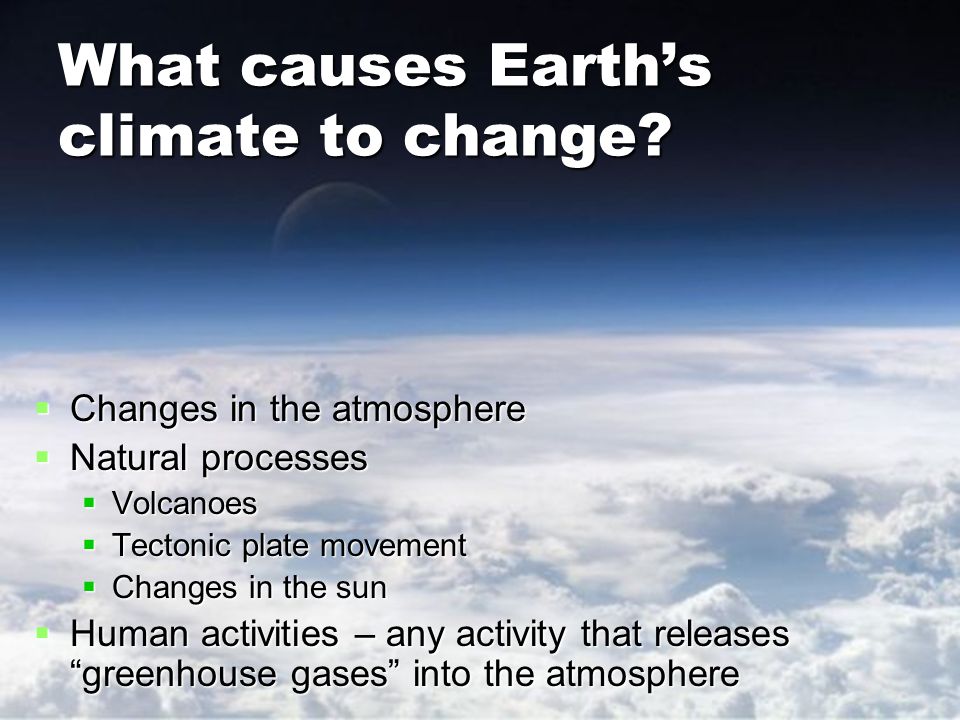 What causes Earth’s climate to change?

- Changes in the atmosphere
- Natural processes
  - Volcanoes
  - Tectonic plate movement
  - Changes in the sun
- Human activities – any activity that releases “greenhouse gases” into the atmosphere